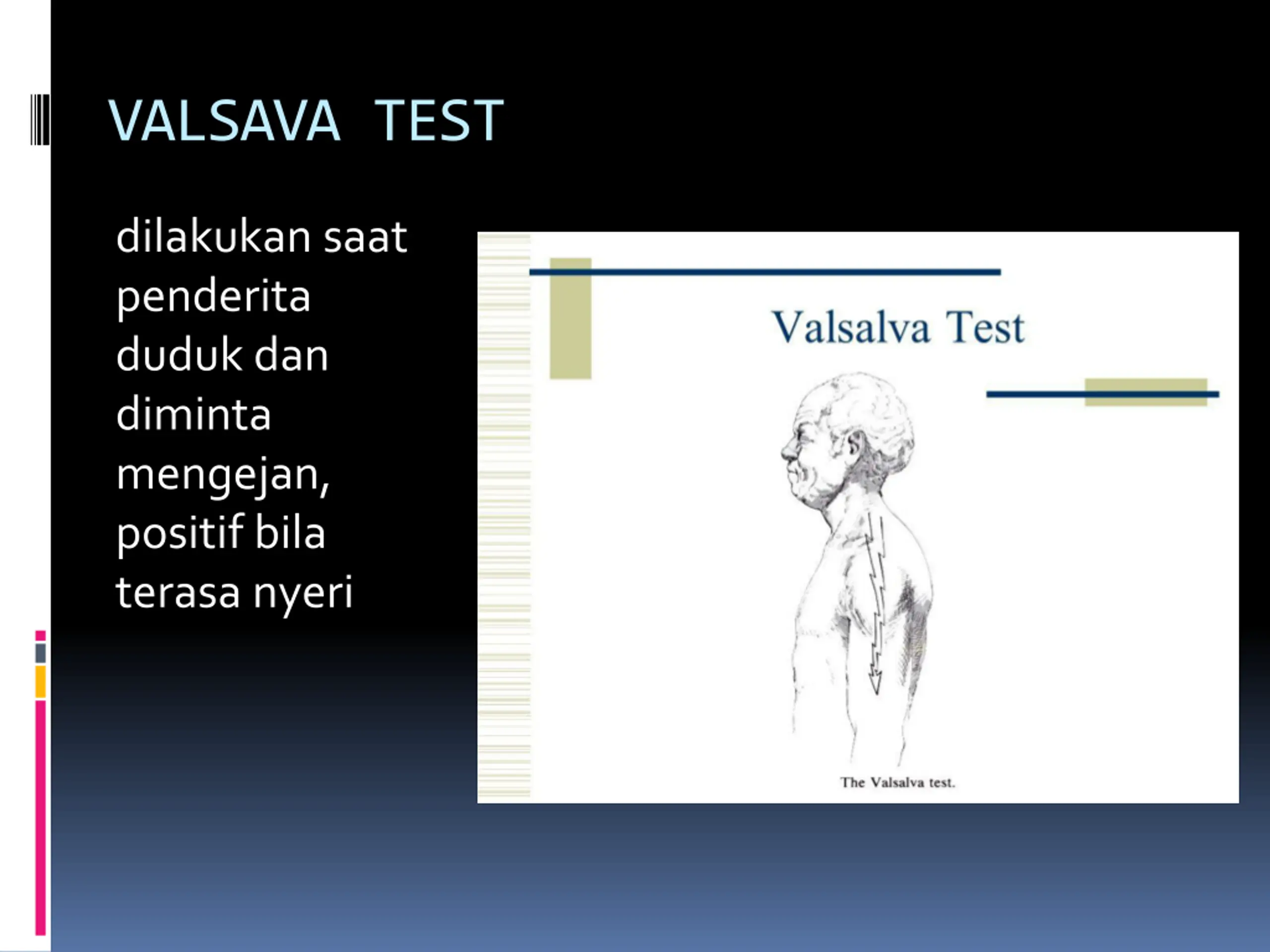 VALSAVA TEST

dilakukan saat penderita duduk dan diminta mengejan, positif bila terasa nyeri

Valsalva Test

The Valsalva test.